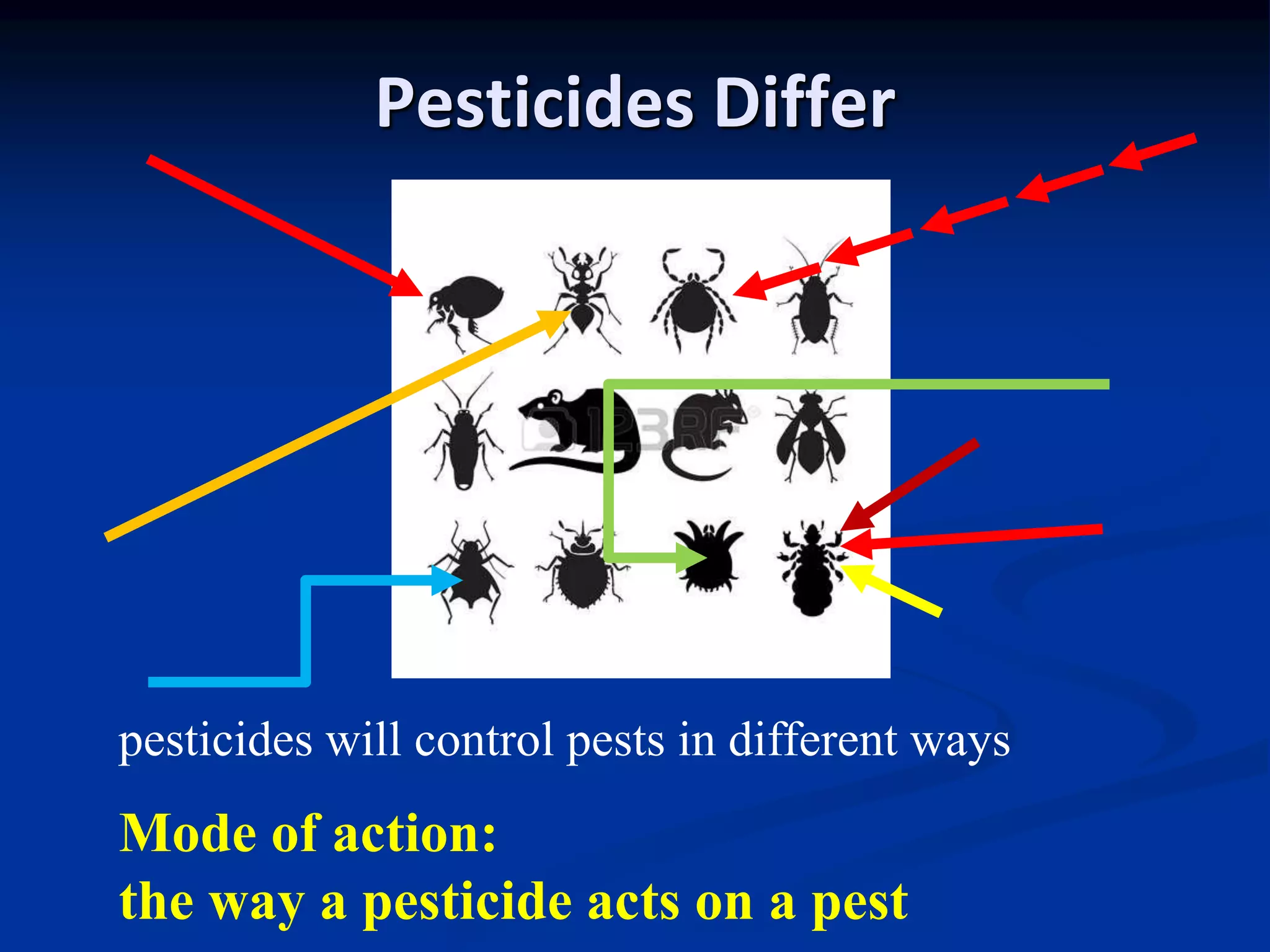 Pesticides Differ

123RF

pesticides will control pests in different ways

Mode of action:
the way a pesticide acts on a pest